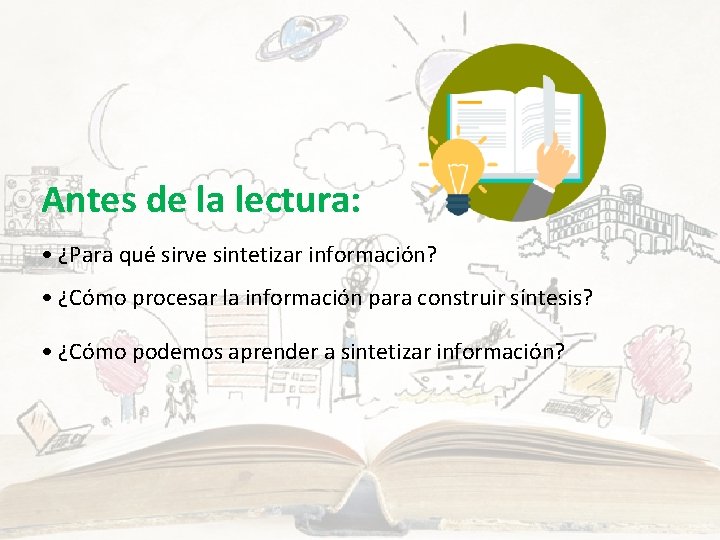 Antes de la lectura:

• ¿Para qué sirve sintetizar información?

• ¿Cómo procesar la información para construir síntesis?

• ¿Cómo podemos aprender a sintetizar información?